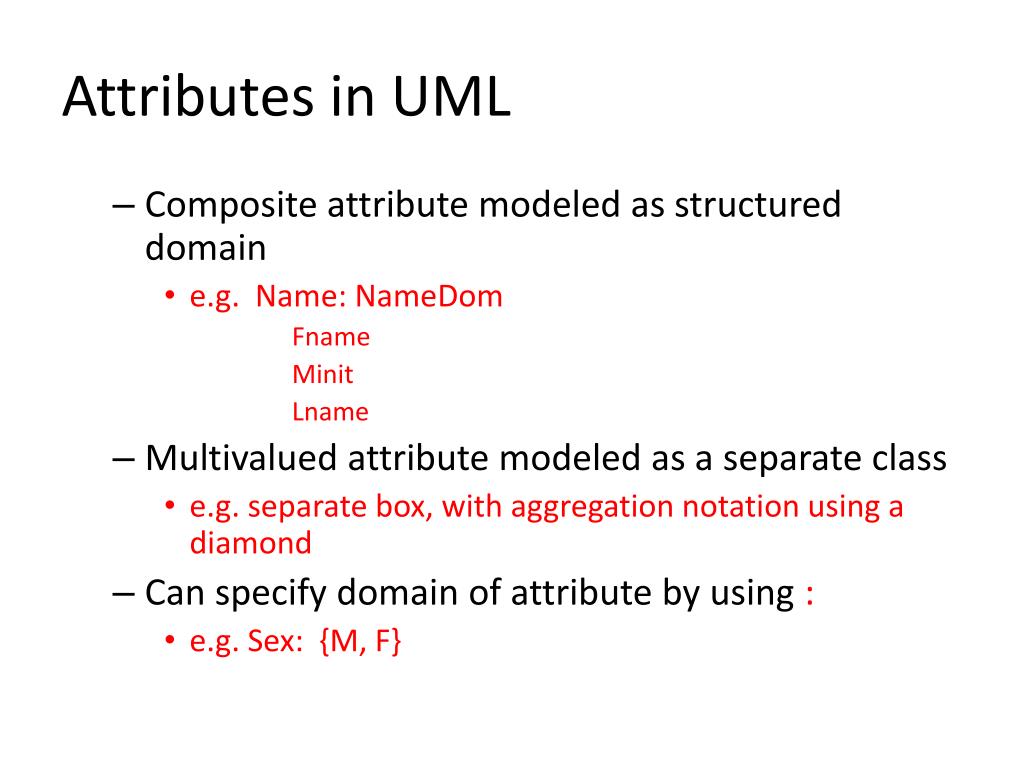 Attributes in UML

– Composite attribute modeled as structured domain
• e.g. Name: NameDom
Fname
Minit
Lname

– Multivalued attribute modeled as a separate class
• e.g. separate box, with aggregation notation using a diamond

– Can specify domain of attribute by using :
• e.g. Sex: {M, F}